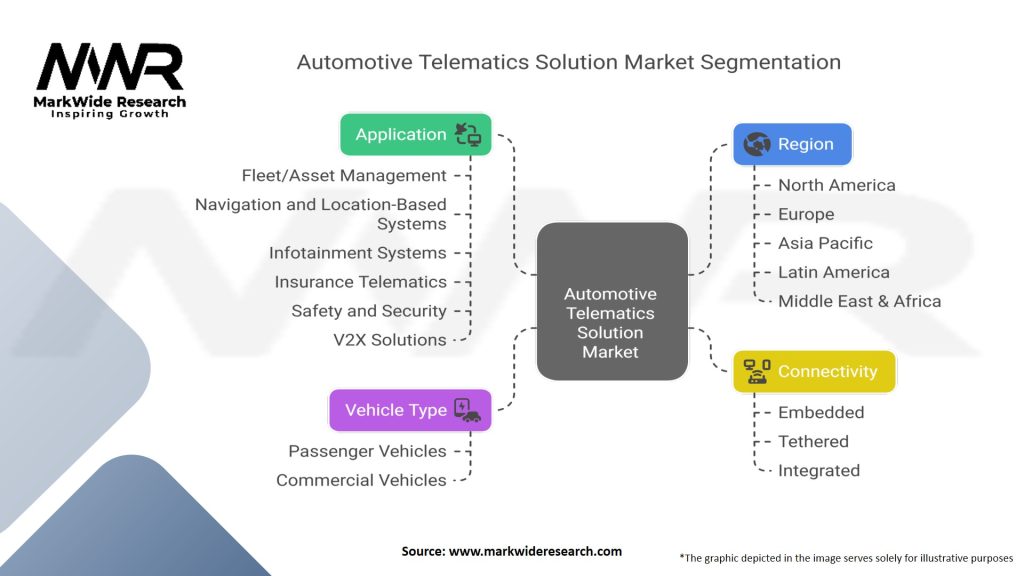 MWR
MarkWide Research
Inspiring Growth

Automotive Telematics Solution Market Segmentation

Application
Fleet/Asset Management
Navigation and Location-Based Systems
Infotainment Systems
Insurance Telematics
Safety and Security
V2X Solutions

Vehicle Type
Passenger Vehicles
Commercial Vehicles

Automotive Telematics Solution Market

Region
North America
Europe
Asia Pacific
Latin America
Middle East & Africa

Connectivity
Embedded
Tethered
Integrated

Source: www.markwideresearch.com

*The graphic depicted in the image serves solely for illustrative purposes